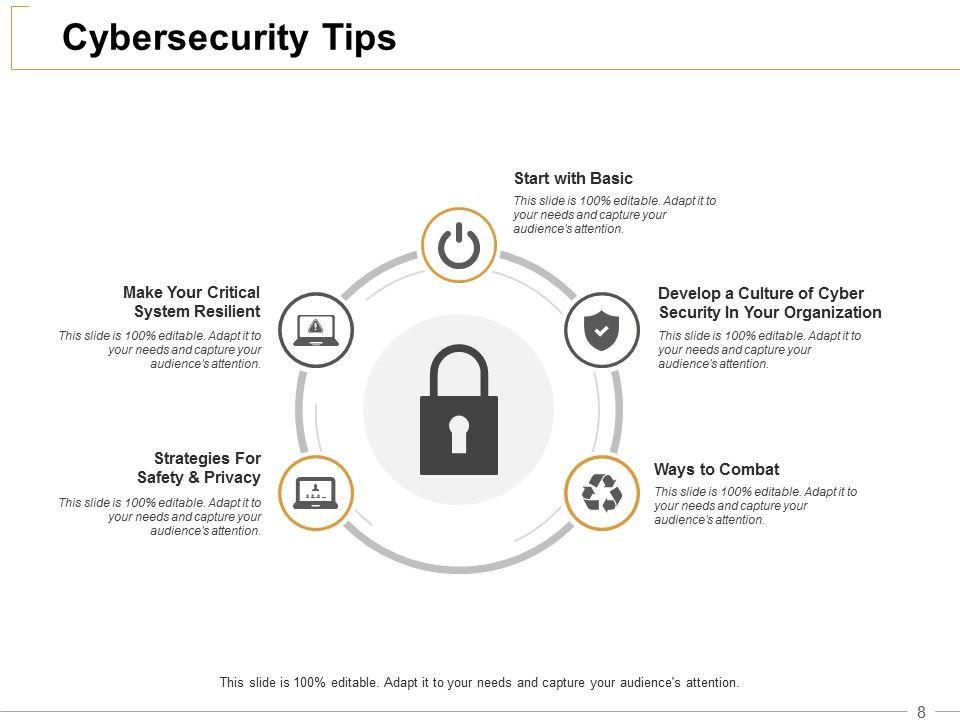 Cybersecurity Tips

Start with Basic

This slide is 100% editable. Adapt it to your needs and capture your audience's attention.

Make Your Critical System Resilient

This slide is 100% editable. Adapt it to your needs and capture your audience's attention.

Develop a Culture of Cyber Security In Your Organization

This slide is 100% editable. Adapt it to your needs and capture your audience's attention.

Strategies For Safety & Privacy

This slide is 100% editable. Adapt it to your needs and capture your audience's attention.

Ways to Combat

This slide is 100% editable. Adapt it to your needs and capture your audience's attention.

This slide is 100% editable. Adapt it to your needs and capture your audience's attention.

8